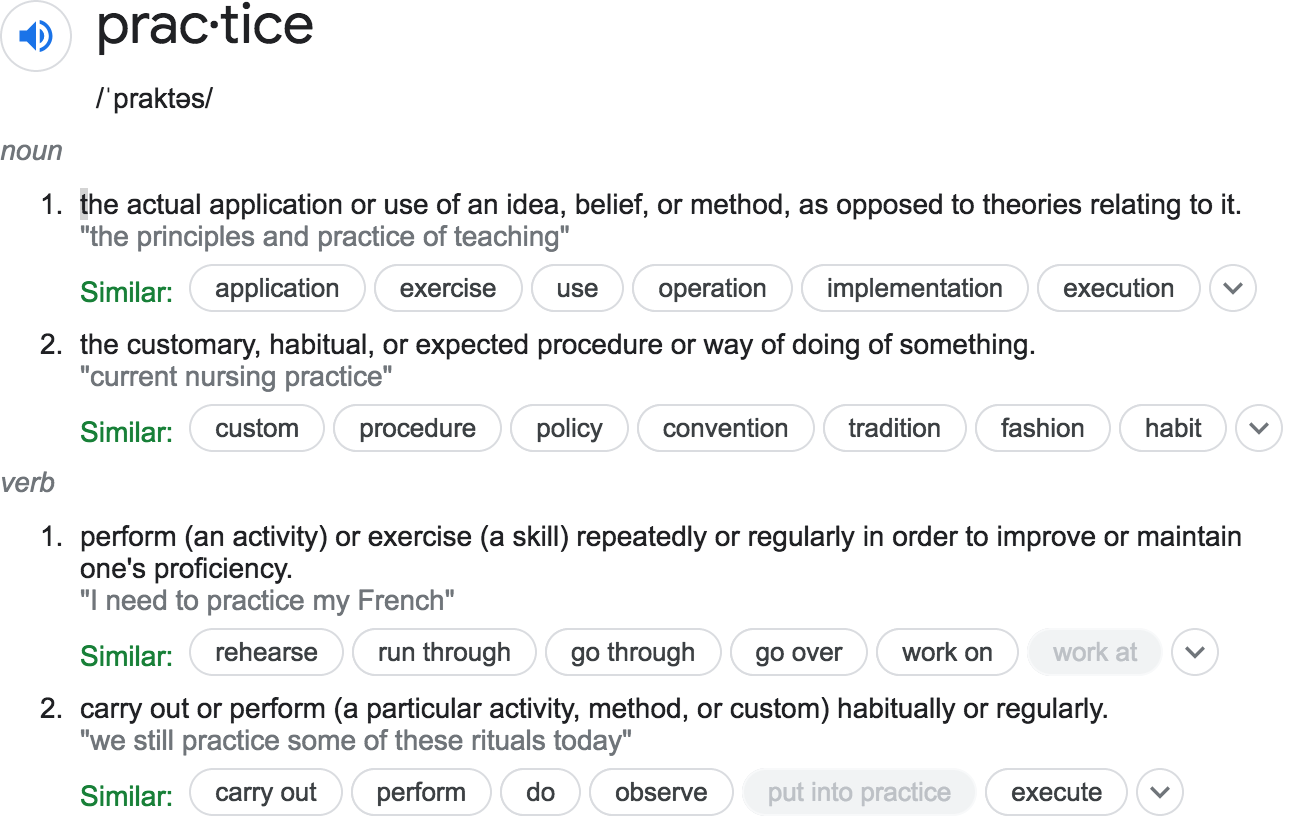 prac·tice

/ˈpraktəs/

noun

1. the actual application or use of an idea, belief, or method, as opposed to theories relating to it.
"the principles and practice of teaching"

Similar: application exercise use operation implementation execution

2. the customary, habitual, or expected procedure or way of doing of something.
"current nursing practice"

Similar: custom procedure policy convention tradition fashion habit

verb

1. perform (an activity) or exercise (a skill) repeatedly or regularly in order to improve or maintain one's proficiency.
"I need to practice my French"

Similar: rehearse run through go through go over work on work at

2. carry out or perform (a particular activity, method, or custom) habitually or regularly.
"we still practice some of these rituals today"

Similar: carry out perform do observe put into practice execute